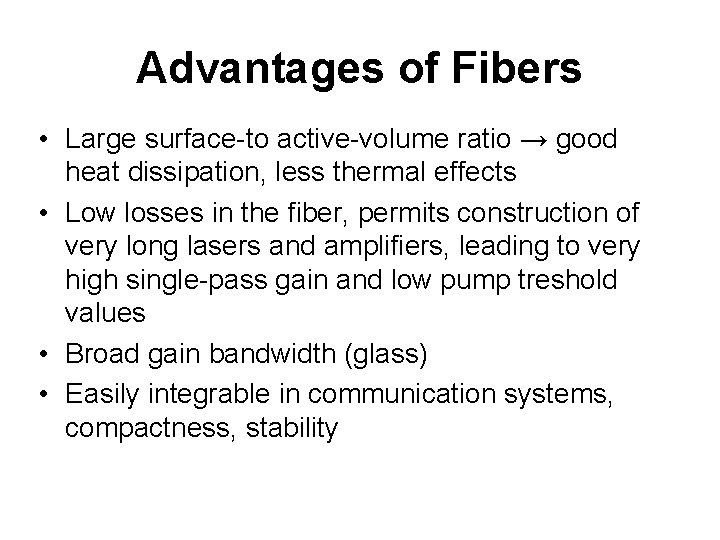 Advantages of Fibers

• Large surface-to active-volume ratio → good heat dissipation, less thermal effects

• Low losses in the fiber, permits construction of very long lasers and amplifiers, leading to very high single-pass gain and low pump treshold values

• Broad gain bandwidth (glass)

• Easily integrable in communication systems, compactness, stability